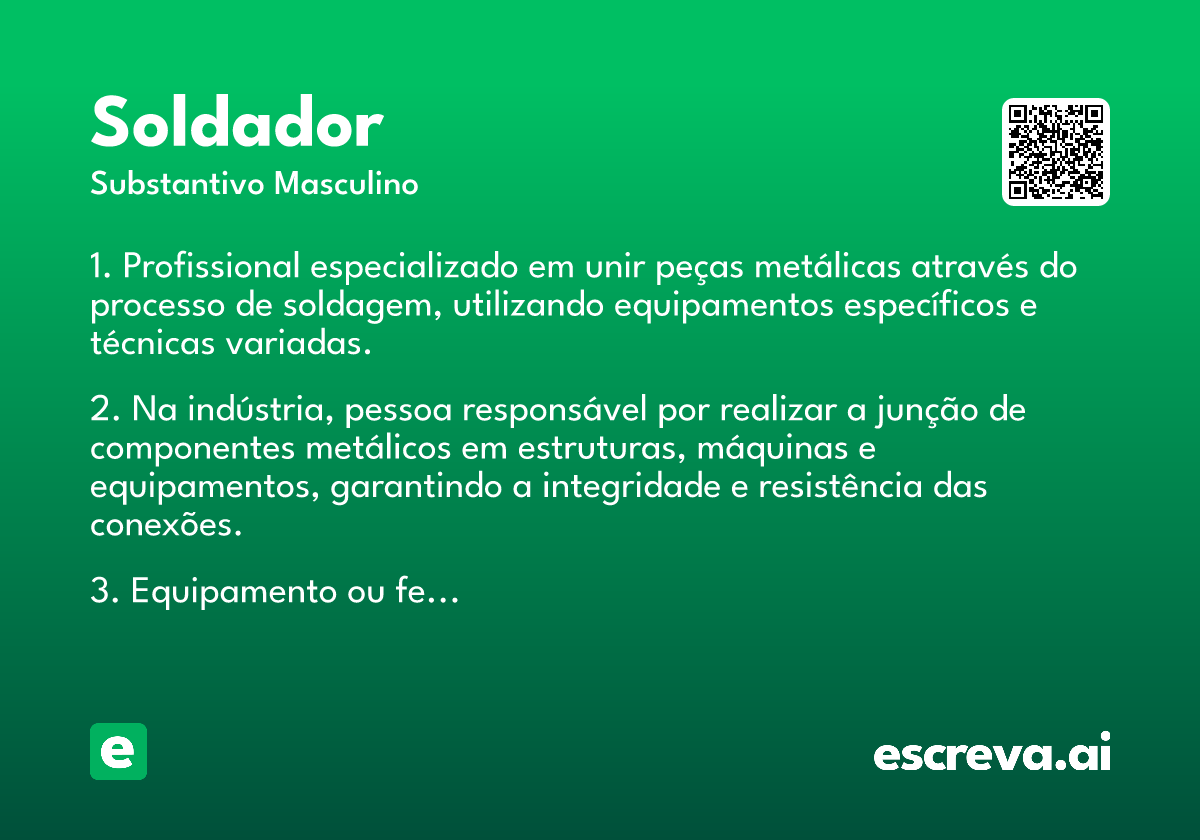 Soldador

Substantivo Masculino

1. Profissional especializado em unir peças metálicas através do processo de soldagem, utilizando equipamentos específicos e técnicas variadas.

2. Na indústria, pessoa responsável por realizar a junção de componentes metálicos em estruturas, máquinas e equipamentos, garantindo a integridade e resistência das conexões.

3. Equipamento ou fe…

e

escreva.ai